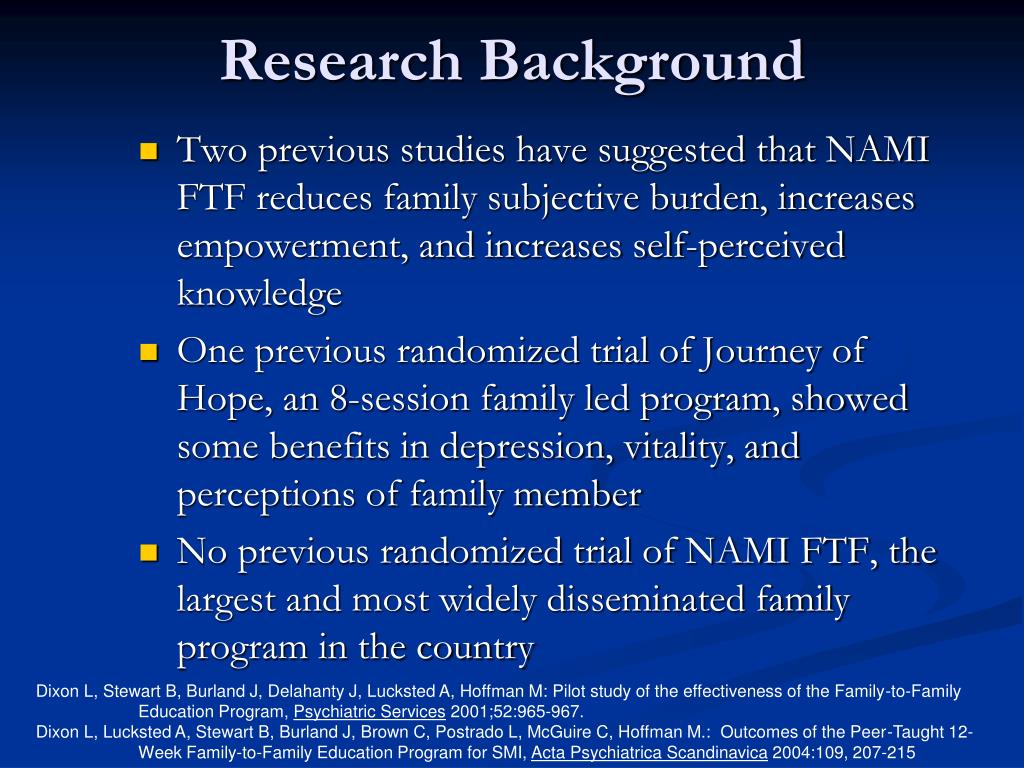 Research Background

Two previous studies have suggested that NAMI FTF reduces family subjective burden, increases empowerment, and increases self-perceived knowledge

One previous randomized trial of Journey of Hope, an 8-session family led program, showed some benefits in depression, vitality, and perceptions of family member

No previous randomized trial of NAMI FTF, the largest and most widely disseminated family program in the country

Dixon L, Stewart B, Burland J, Delahanty J, Lucksted A, Hoffman M: Pilot study of the effectiveness of the Family-to-Family Education Program, Psychiatric Services 2001;52:965-967.
Dixon L, Lucksted A, Stewart B, Burland J, Brown C, Postrado L, McGuire C, Hoffman M.: Outcomes of the Peer-Taught 12-Week Family-to-Family Education Program for SMI, Acta Psychiatrica Scandinavica 2004:109, 207-215